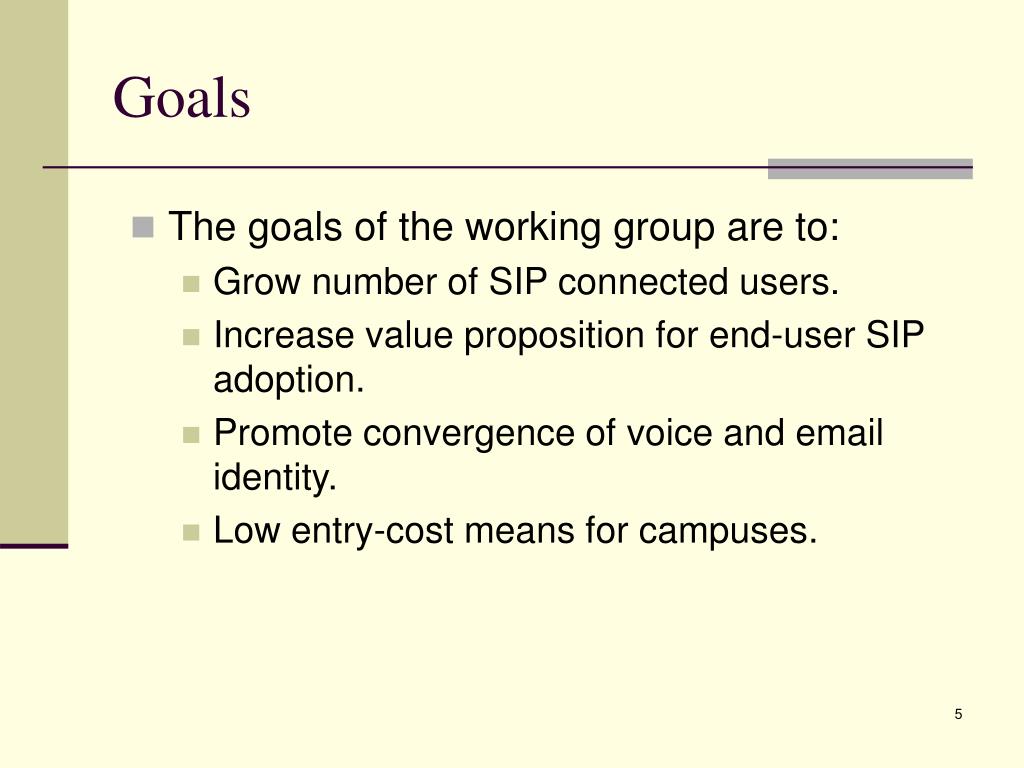 Goals

The goals of the working group are to:

Grow number of SIP connected users.

Increase value proposition for end-user SIP adoption.

Promote convergence of voice and email identity.

Low entry-cost means for campuses.

5